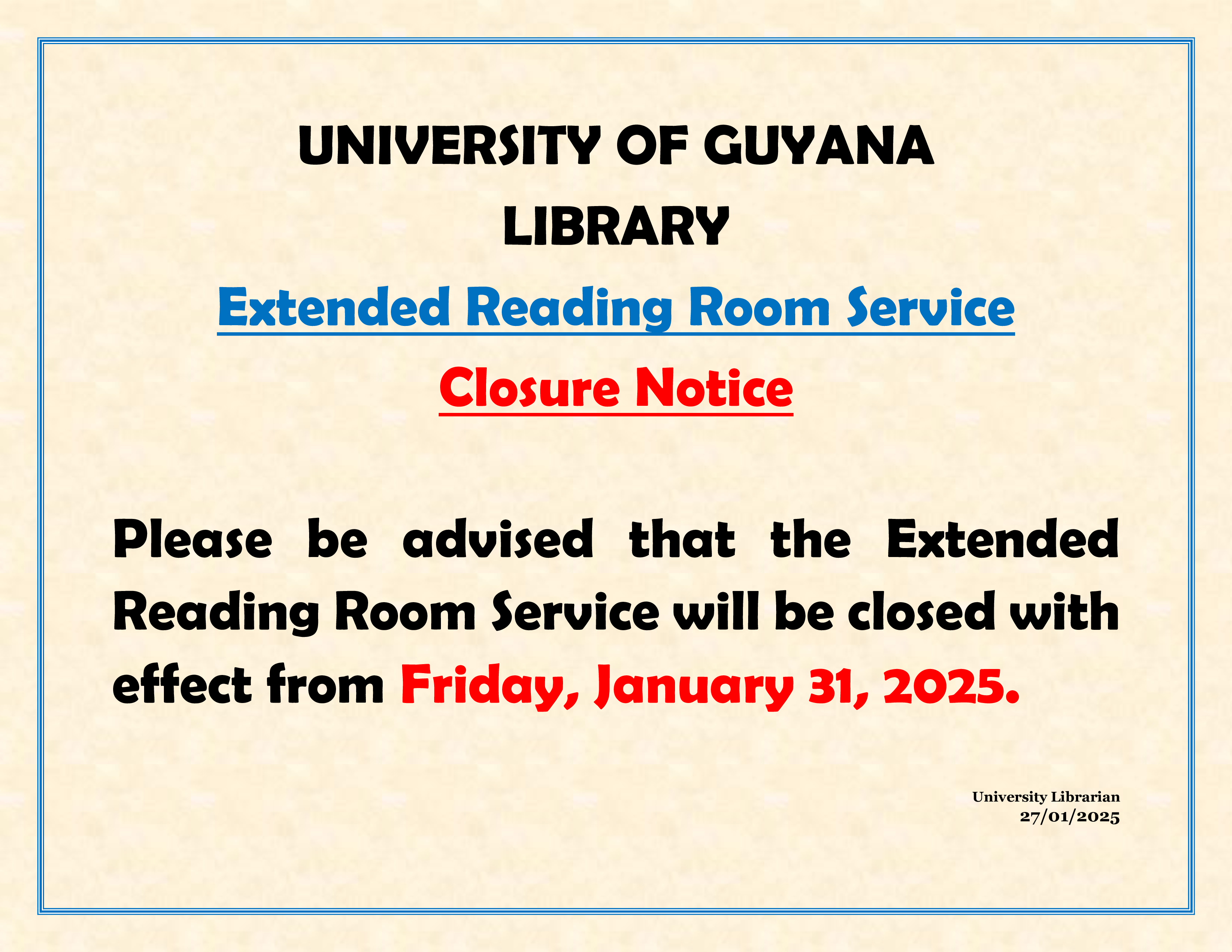 UNIVERSITY OF GUYANA

LIBRARY

Extended Reading Room Service

Closure Notice

Please be advised that the Extended Reading Room Service will be closed with effect from Friday, January 31, 2025.

University Librarian
27/01/2025